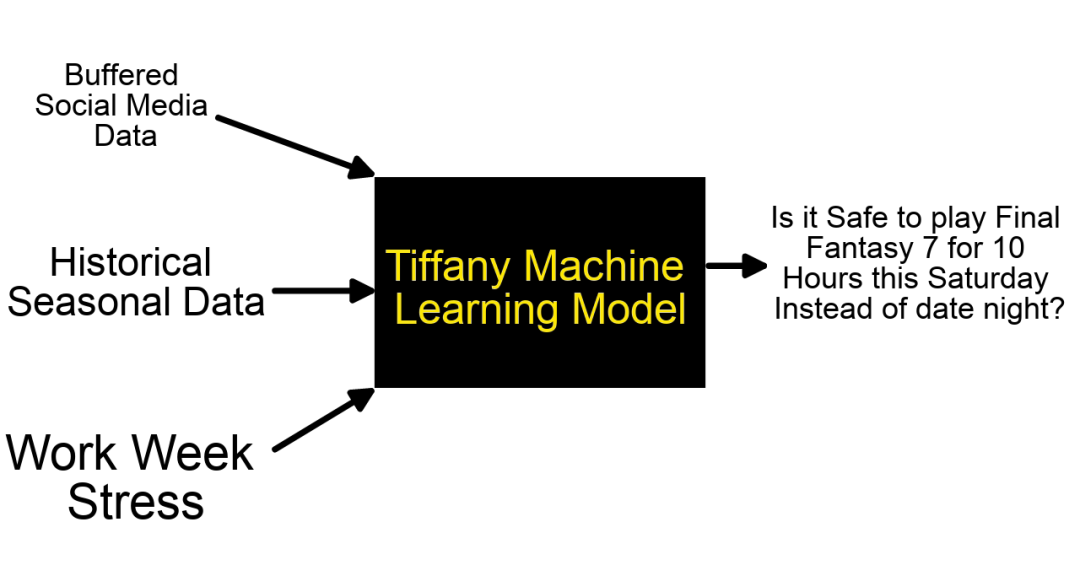 Buffered Social Media Data

Historical Seasonal Data

Work Week Stress

Tiffany Machine Learning Model

Is it Safe to play Final Fantasy 7 for 10 Hours this Saturday Instead of date night?